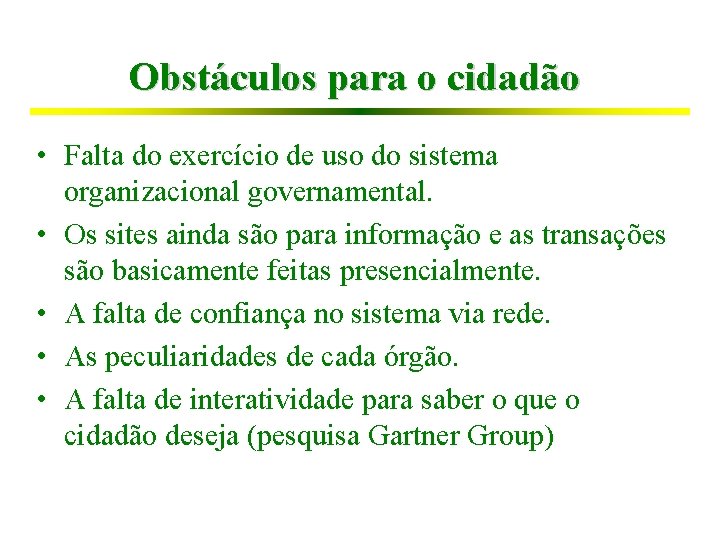 Obstáculos para o cidadão

• Falta do exercício de uso do sistema organizacional governamental.
• Os sites ainda são para informação e as transações são basicamente feitas presencialmente.
• A falta de confiança no sistema via rede.
• As peculiaridades de cada órgão.
• A falta de interatividade para saber o que o cidadão deseja (pesquisa Gartner Group)